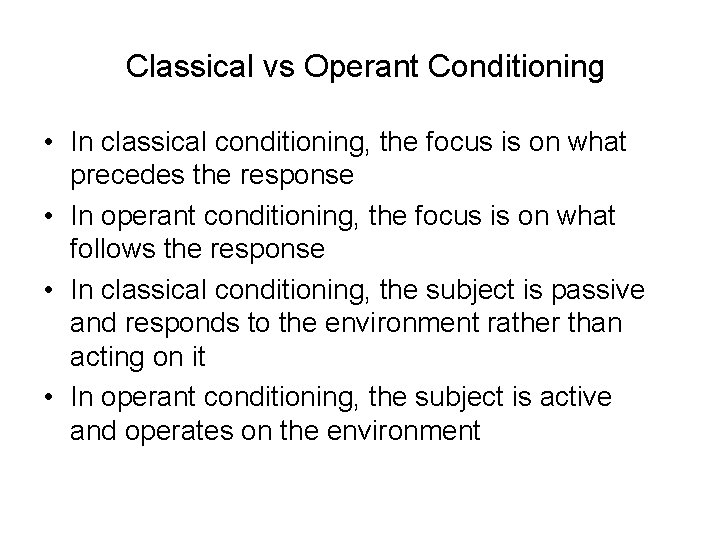 Classical vs Operant Conditioning

• In classical conditioning, the focus is on what precedes the response
• In operant conditioning, the focus is on what follows the response
• In classical conditioning, the subject is passive and responds to the environment rather than acting on it
• In operant conditioning, the subject is active and operates on the environment